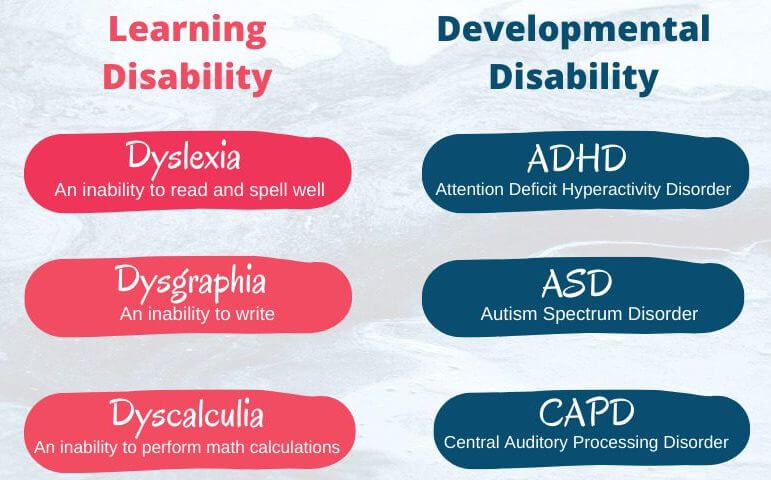 Learning Disability

Dyslexia
An inability to read and spell well

Dysgraphia
An inability to write

Dyscalculia
An inability to perform math calculations

Developmental Disability

ADHD
Attention Deficit Hyperactivity Disorder

ASD
Autism Spectrum Disorder

CAPD
Central Auditory Processing Disorder